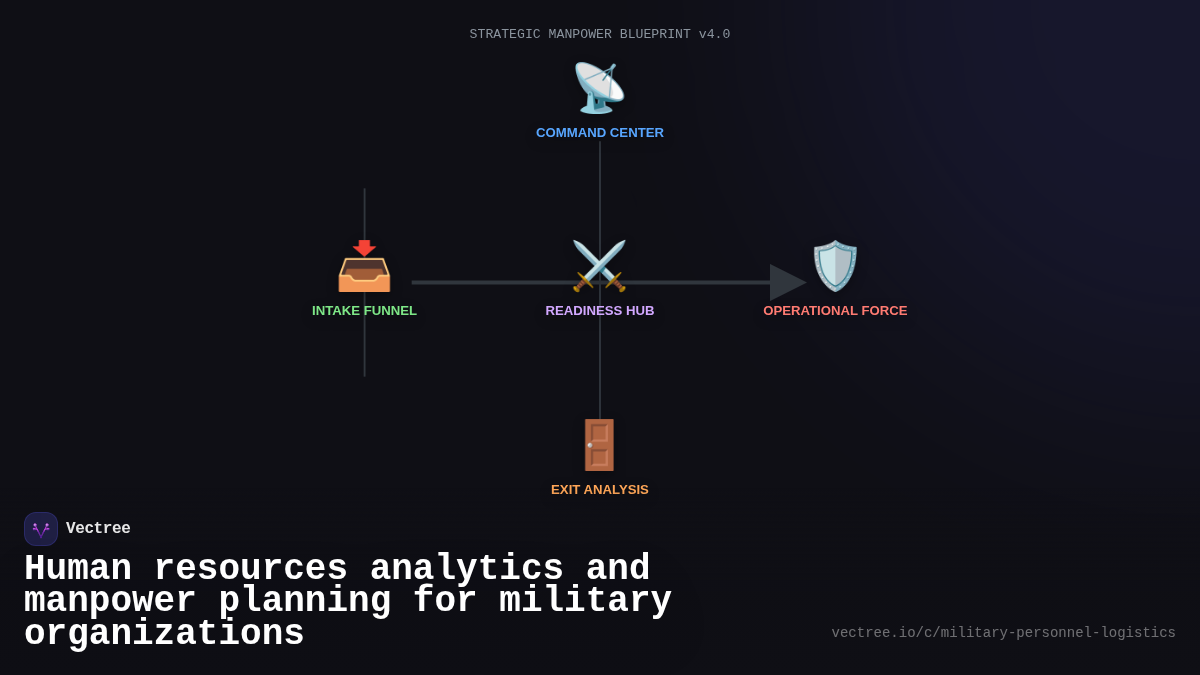 STRATEGIC MANPOWER BLUEPRINT v4.0

COMMAND CENTER

INTAKE FUNNEL

READINESS HUB

OPERATIONAL FORCE

EXIT ANALYSIS

Vectree

Human resources analytics and manpower planning for military organizations

vectree.io/c/military-personnel-logistics